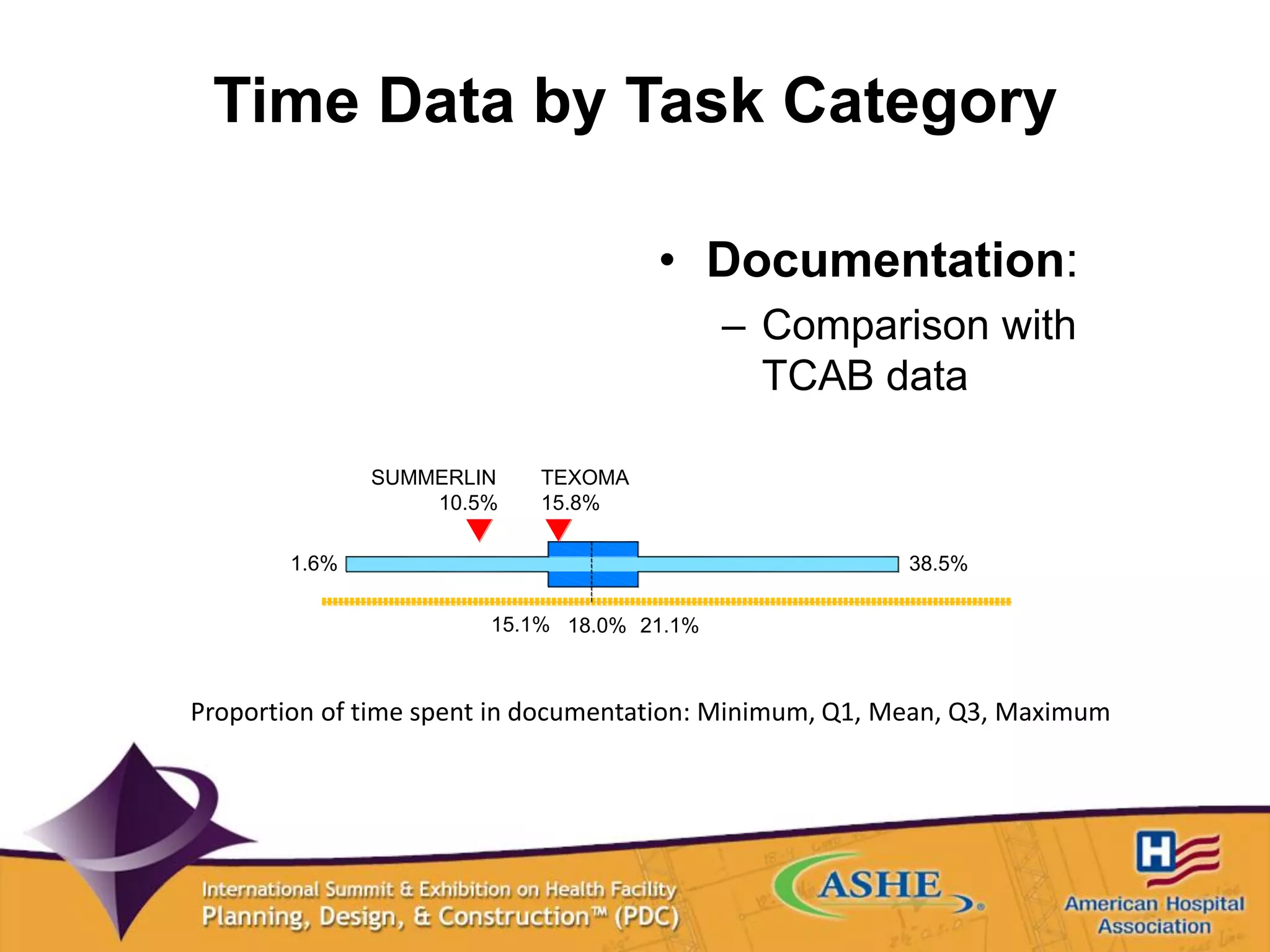 Time Data by Task Category

• Documentation:
– Comparison with TCAB data

SUMMERLIN
10.5%

TEXOMA
15.8%

1.6%

38.5%

15.1%

18.0%

21.1%

Proportion of time spent in documentation: Minimum, Q1, Mean, Q3, Maximum

International Summit & Exhibition on Health Facility
Planning, Design, & Construction™ (PDC)

ASHE

H

American Hospital Association